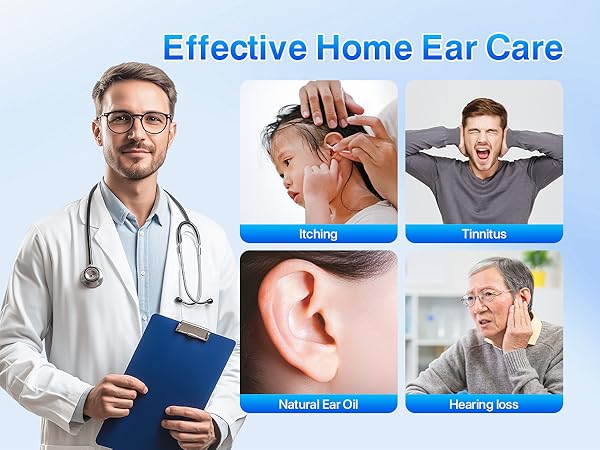 Effective Home Ear Care

Itching

Tinnitus

Natural Ear Oil

Hearing loss